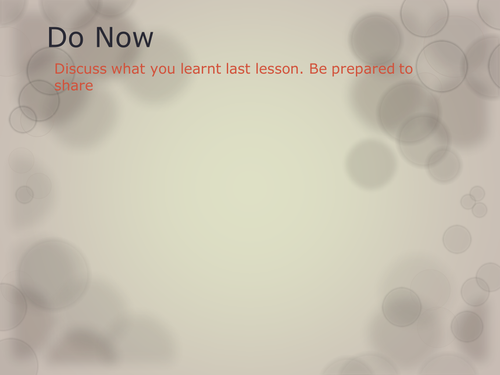 Do Now

Discuss what you learnt last lesson. Be prepared to share